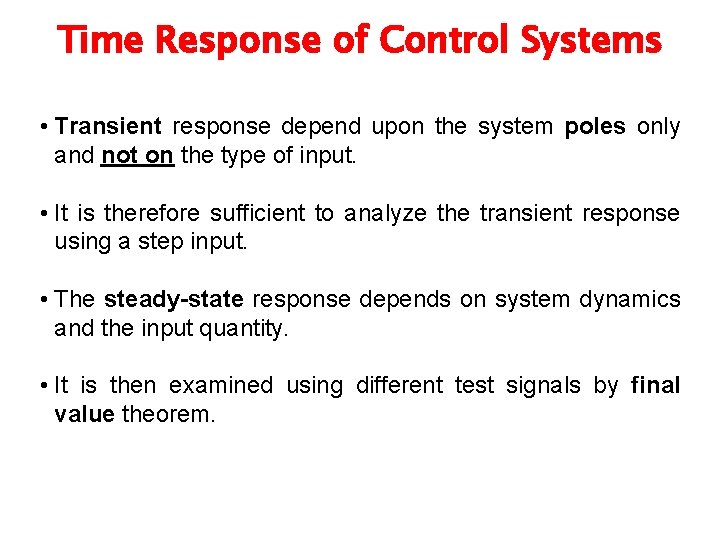 Time Response of Control Systems

• Transient response depend upon the system poles only and not on the type of input.

• It is therefore sufficient to analyze the transient response using a step input.

• The steady-state response depends on system dynamics and the input quantity.

• It is then examined using different test signals by final value theorem.